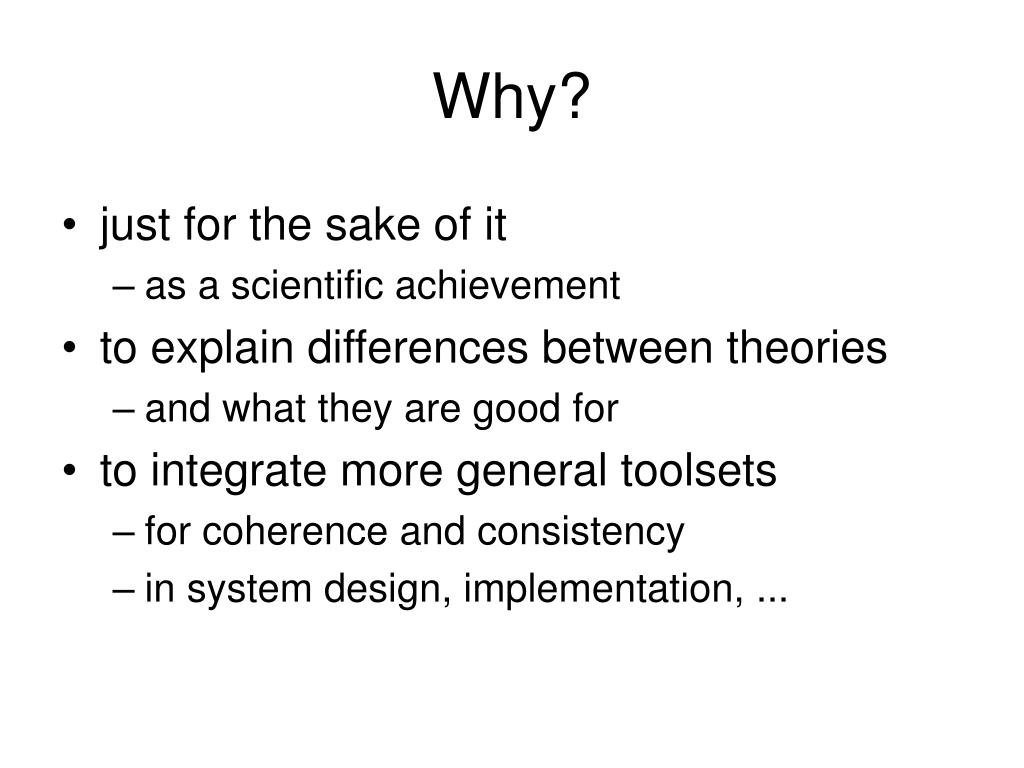 Why?

• just for the sake of it
– as a scientific achievement
• to explain differences between theories
– and what they are good for
• to integrate more general toolsets
– for coherence and consistency
– in system design, implementation, ...